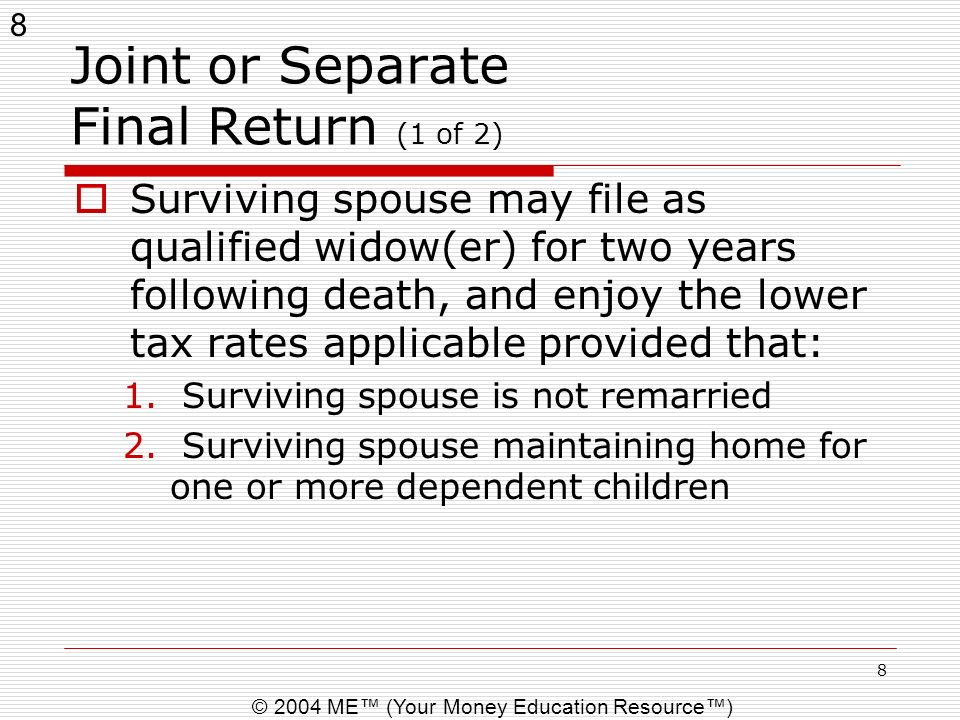 8

Joint or Separate Final Return (1 of 2)

Surviving spouse may file as qualified widow(er) for two years following death, and enjoy the lower tax rates applicable provided that:

1. Surviving spouse is not remarried
2. Surviving spouse maintaining home for one or more dependent children

8

© 2004 ME™ (Your Money Education Resource™)